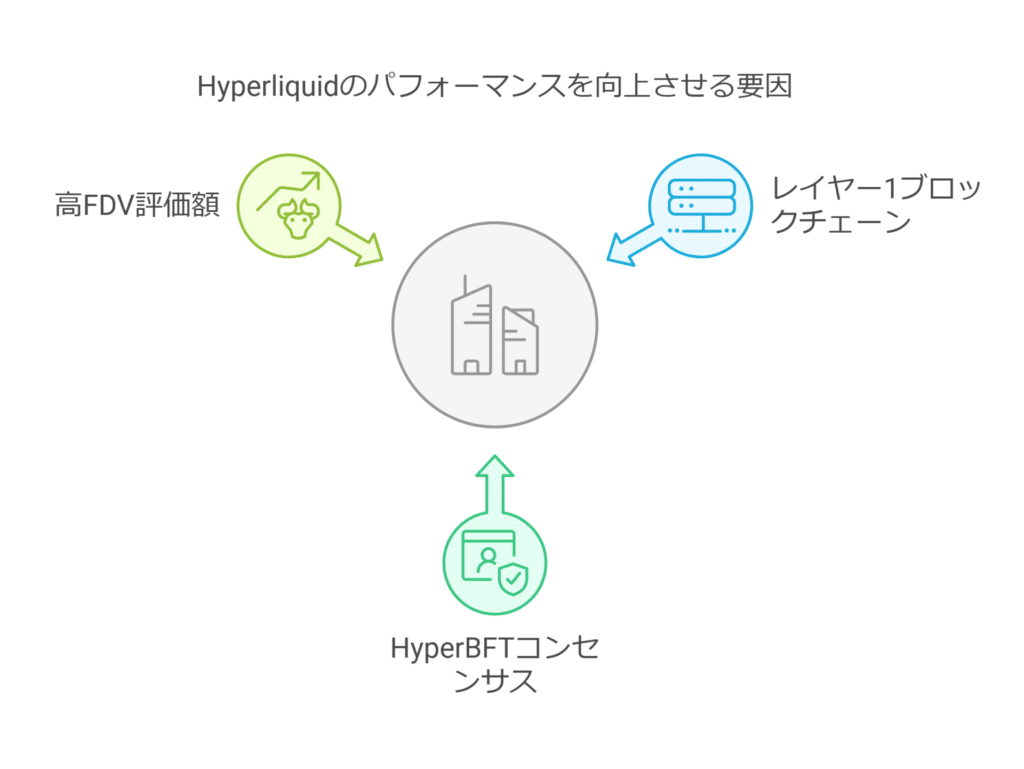 Hyperliquidのパフォーマンスを向上させる要因

高FDV評価額

レイヤー1ブロックチェーン

HyperBFTコンセンサス